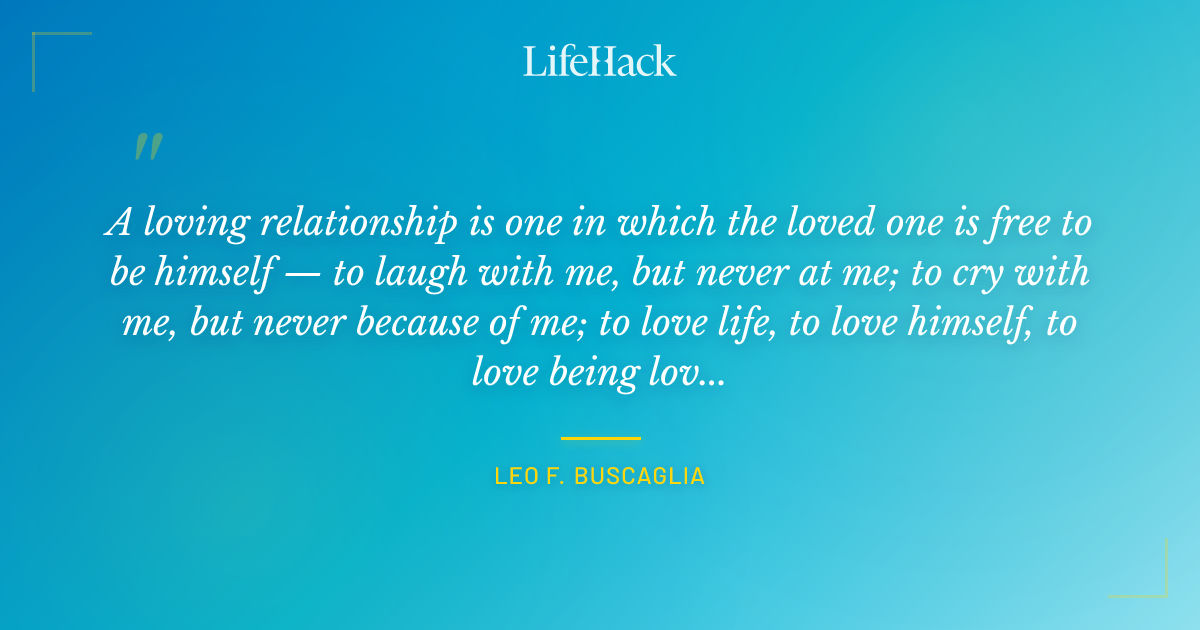 LifeHack

"

A loving relationship is one in which the loved one is free to be himself — to laugh with me, but never at me; to cry with me, but never because of me; to love life, to love himself, to love being lov...

LEO F. BUSCAGLIA